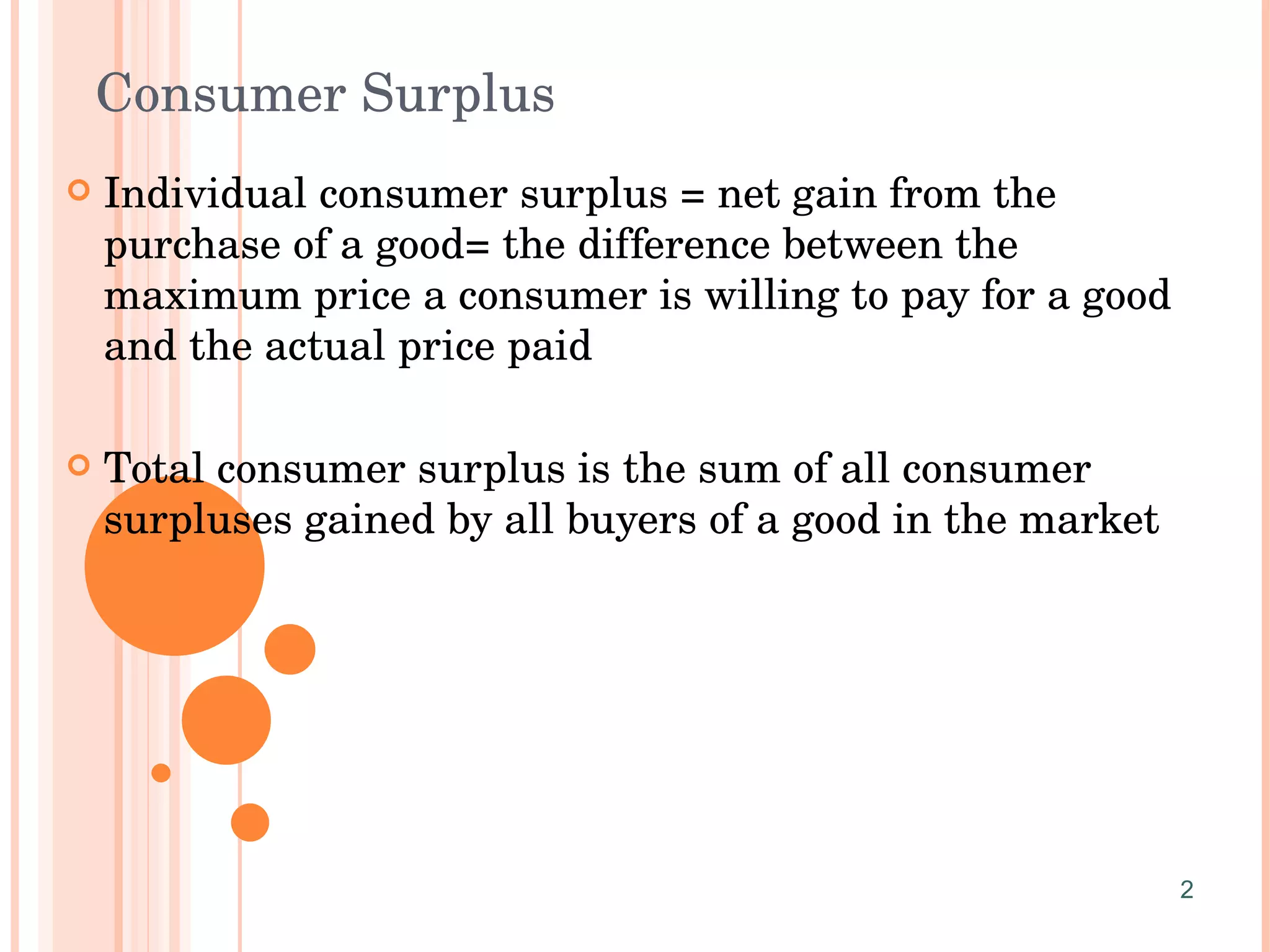 Consumer Surplus

Individual consumer surplus = net gain from the purchase of a good= the difference between the maximum price a consumer is willing to pay for a good and the actual price paid

Total consumer surplus is the sum of all consumer surpluses gained by all buyers of a good in the market

2